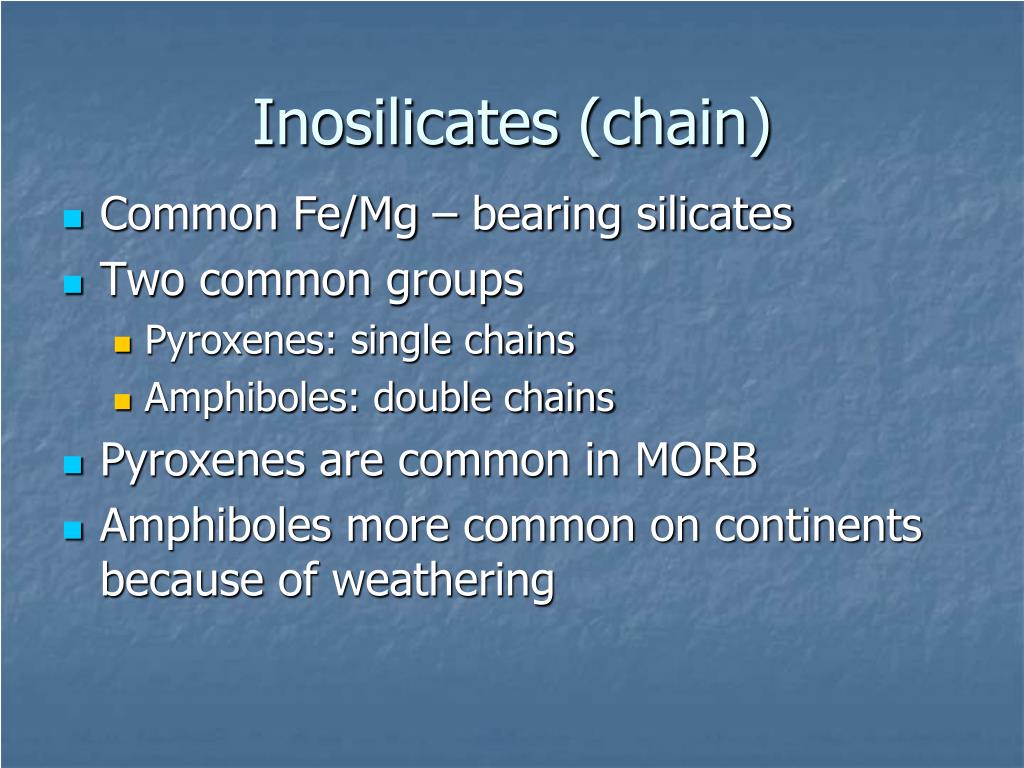 Inosilicates (chain)

Common Fe/Mg – bearing silicates

Two common groups

Pyroxenes: single chains

Amphiboles: double chains

Pyroxenes are common in MORB

Amphiboles more common on continents because of weathering